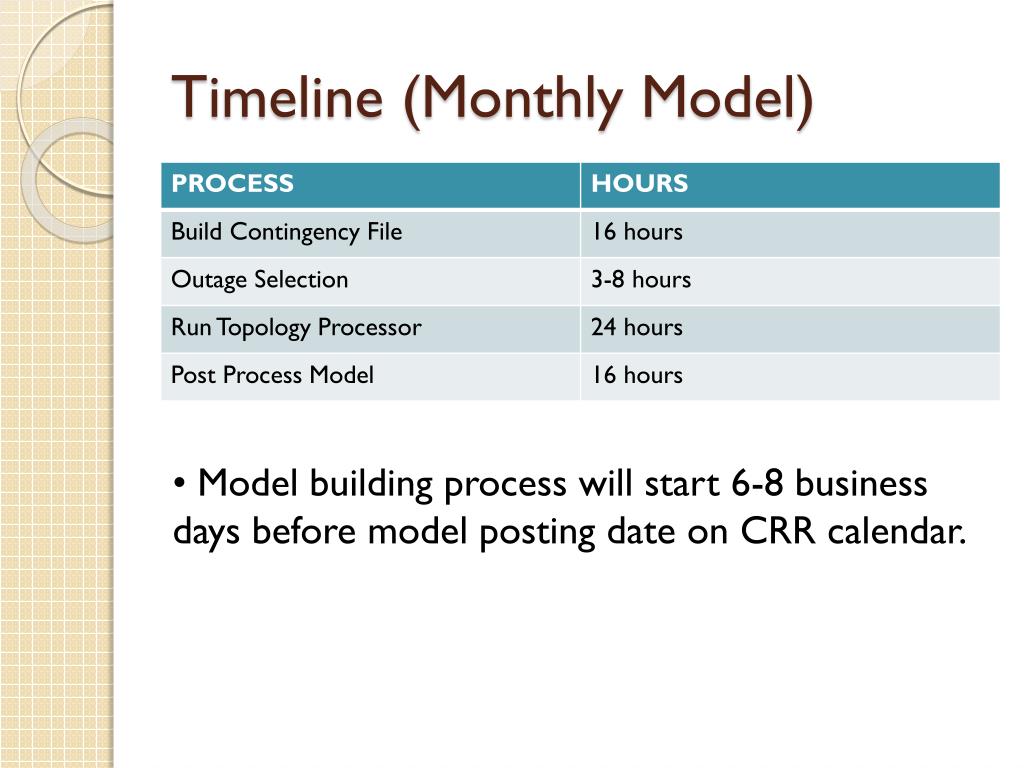 Timeline (Monthly Model)

| PROCESS | HOURS |
|---|---|
| Build Contingency File | 16 hours |
| Outage Selection | 3-8 hours |
| Run Topology Processor | 24 hours |
| Post Process Model | 16 hours |

• Model building process will start 6-8 business days before model posting date on CRR calendar.